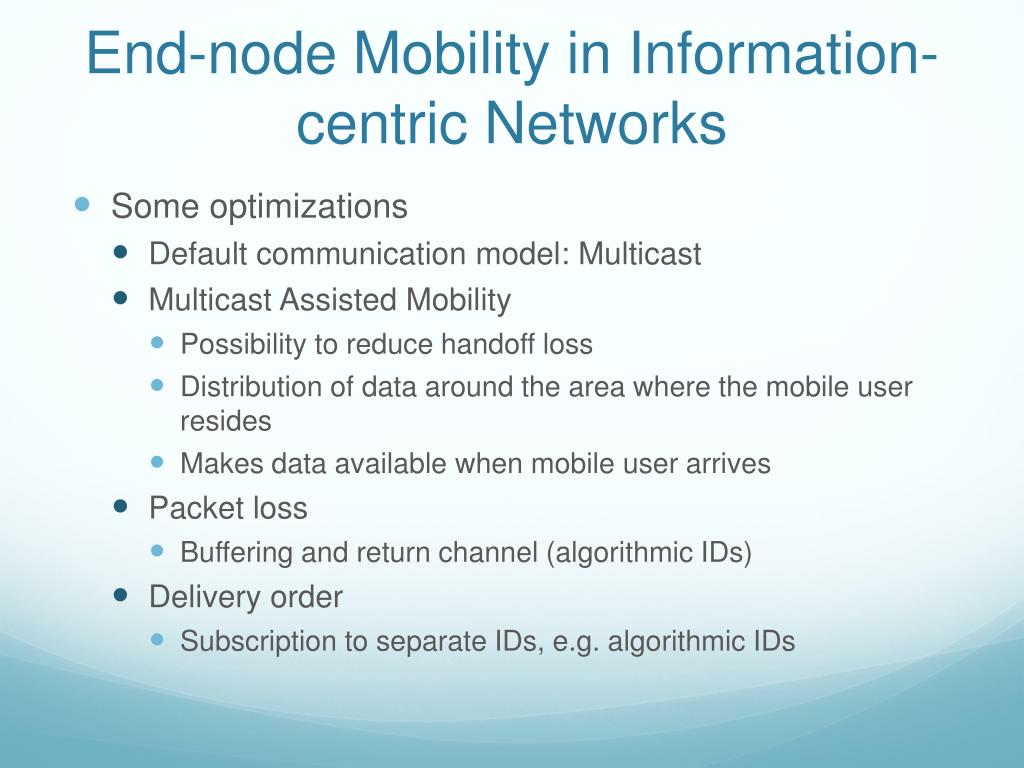 End-node Mobility in Information-centric Networks

- Some optimizations
  - Default communication model: Multicast
  - Multicast Assisted Mobility
    - Possibility to reduce handoff loss
    - Distribution of data around the area where the mobile user resides
    - Makes data available when mobile user arrives
  - Packet loss
    - Buffering and return channel (algorithmic IDs)
  - Delivery order
    - Subscription to separate IDs, e.g. algorithmic IDs